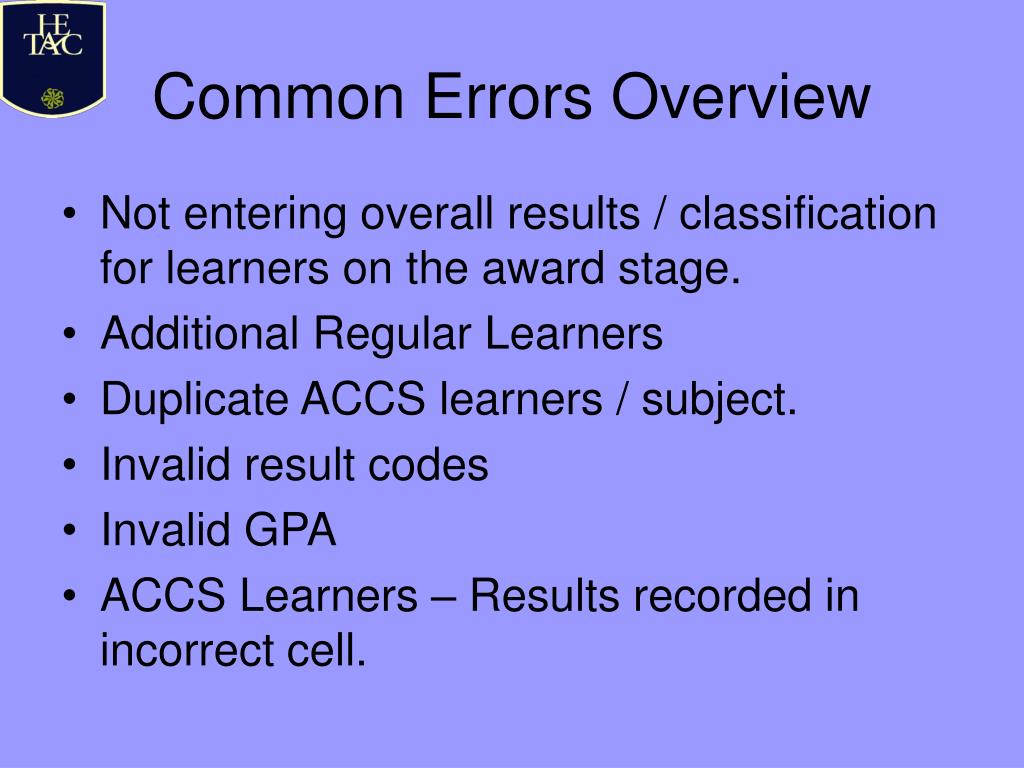 HETAC

Common Errors Overview

• Not entering overall results / classification for learners on the award stage.
• Additional Regular Learners
• Duplicate ACCS learners / subject.
• Invalid result codes
• Invalid GPA
• ACCS Learners – Results recorded in incorrect cell.